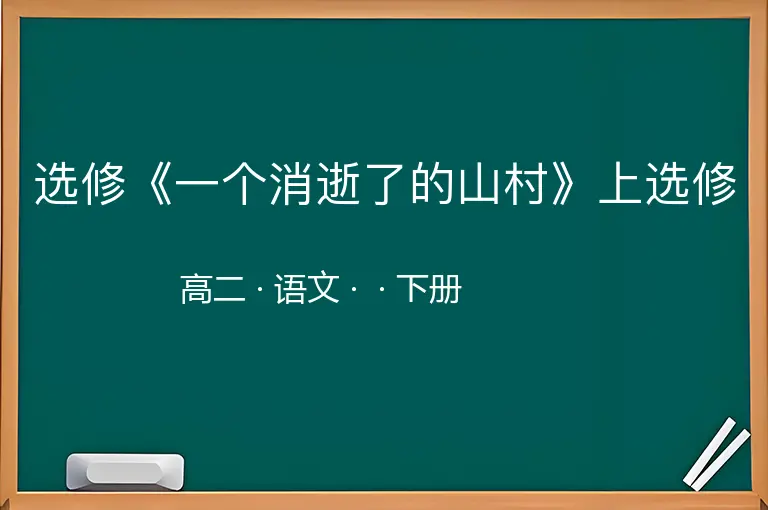 选修《一个消逝了的山村》上选修

高二 · 语文 · · 下册